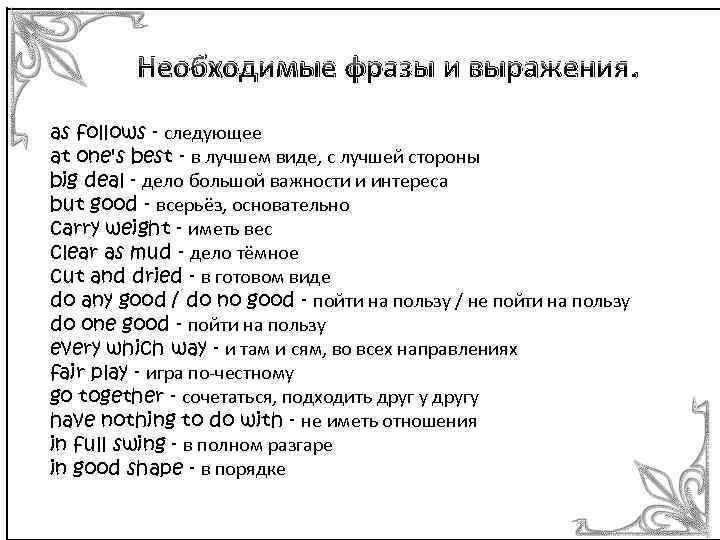 Необходимые фразы и выражения.

as follows - следующее
at one's best - в лучшем виде, с лучшей стороны
big deal - дело большой важности и интереса
but good - всерьёз, основательно
carry weight - иметь вес
clear as mud - дело тёмное
cut and dried - в готовом виде
do any good / do no good - пойти на пользу / не пойти на пользу
do one good - пойти на пользу
every which way - и там и сям, во всех направлениях
fair play - игра по-честному
go together - сочетаться, подходить друг у другу
have nothing to do with - не иметь отношения
in full swing - в полном разгаре
in good shape - в порядке